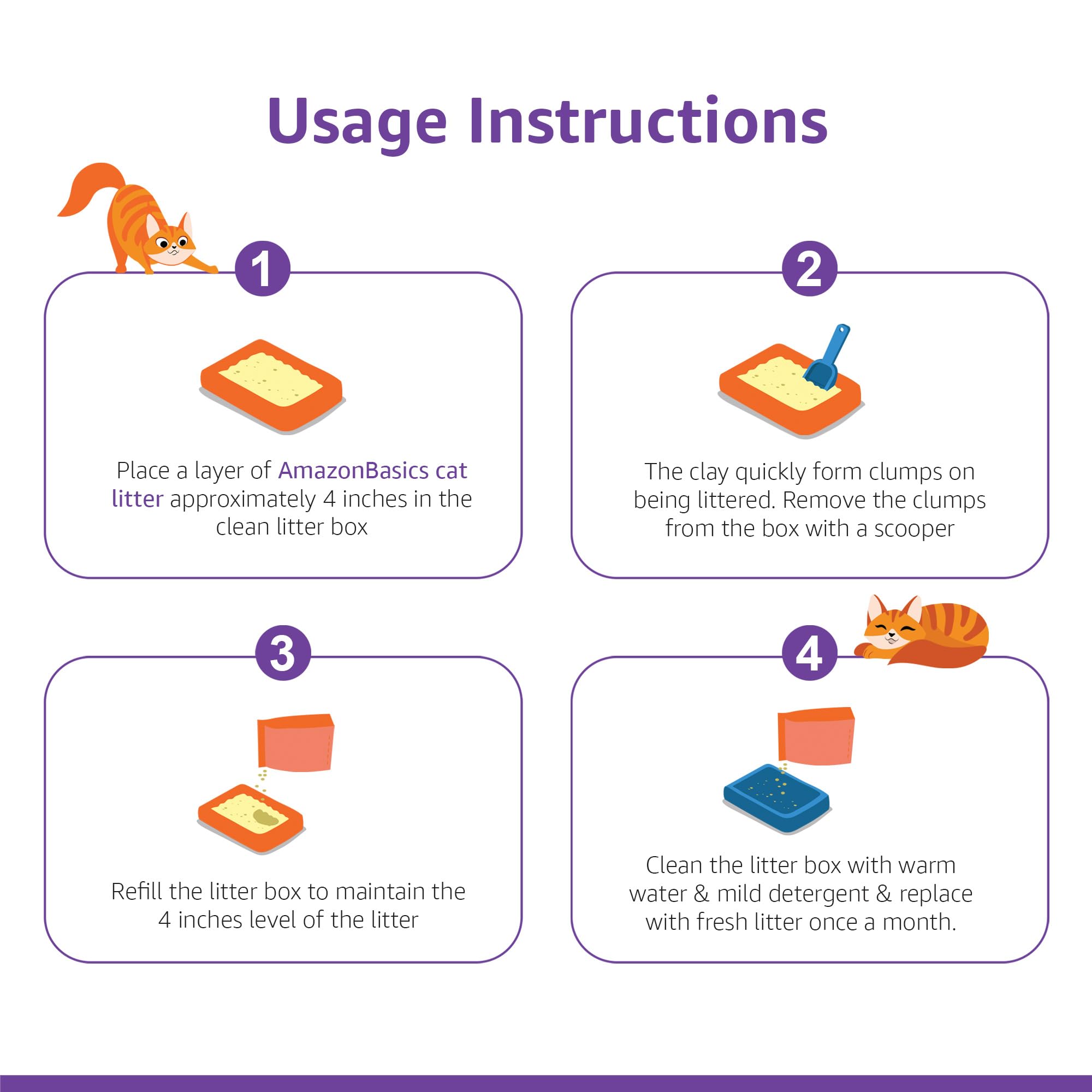 Usage Instructions

1

Place a layer of AmazonBasics cat litter approximately 4 inches in the clean litter box

2

The clay quickly form clumps on being littered. Remove the clumps from the box with a scooper

3

Refill the litter box to maintain the 4 inches level of the litter

4

Clean the litter box with warm water & mild detergent & replace with fresh litter once a month.